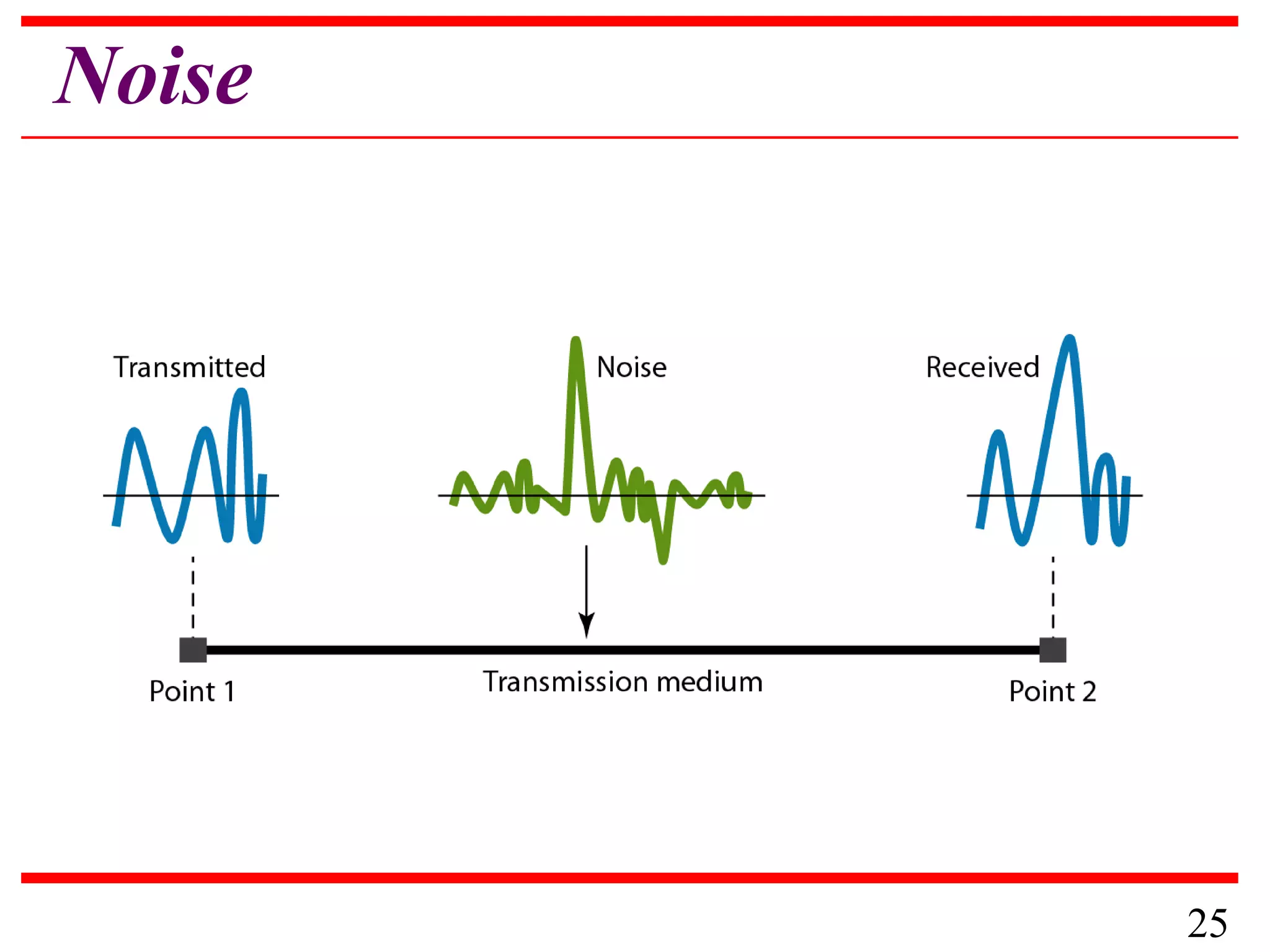 Noise

Transmitted

Noise

Received

Point 1

Transmission medium

Point 2

25